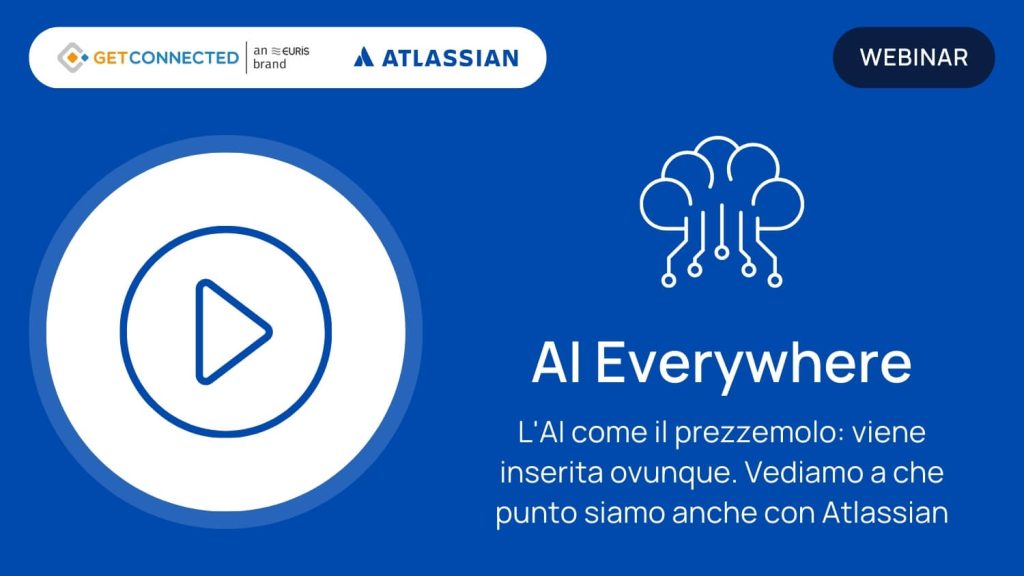 GETCONNECTED an EURIS brand ATLASSIAN

WEBINAR

AI Everywhere

L'AI come il prezzemolo: viene inserita ovunque. Vediamo a che punto siamo anche con Atlassian